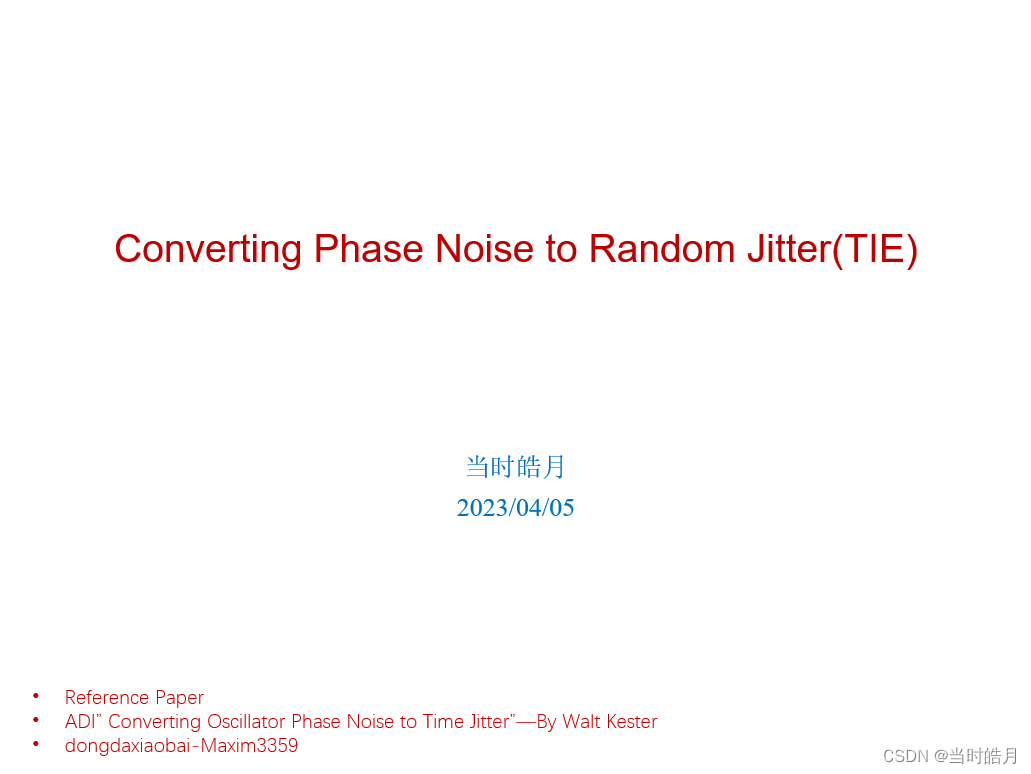 Converting Phase Noise to Random Jitter(TIE)

当时皓月

2023/04/05

• Reference Paper
• ADI" Converting Oscillator Phase Noise to Time Jitter"—By Walt Kester
• dongdaxiaobai-Maxim3359

CSDN @当时皓月